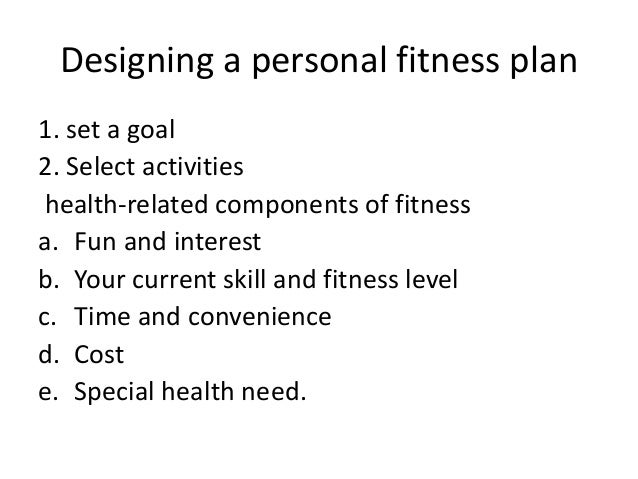 Designing a personal fitness plan

1. set a goal
2. Select activities
health-related components of fitness
a. Fun and interest
b. Your current skill and fitness level
c. Time and convenience
d. Cost
e. Special health need.